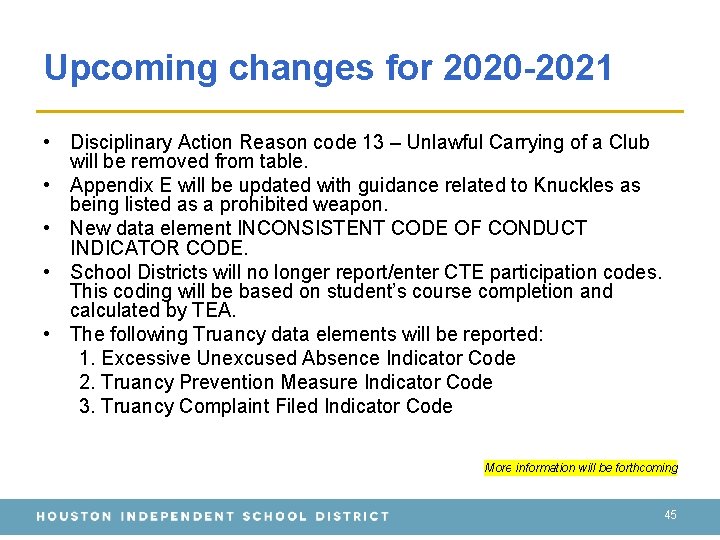 Upcoming changes for 2020-2021

• Disciplinary Action Reason code 13 – Unlawful Carrying of a Club will be removed from table.
• Appendix E will be updated with guidance related to Knuckles as being listed as a prohibited weapon.
• New data element INCONSISTENT CODE OF CONDUCT INDICATOR CODE.
• School Districts will no longer report/enter CTE participation codes. This coding will be based on student's course completion and calculated by TEA.
• The following Truancy data elements will be reported:
1. Excessive Unexcused Absence Indicator Code
2. Truancy Prevention Measure Indicator Code
3. Truancy Complaint Filed Indicator Code

More information will be forthcoming

HOUSTON INDEPENDENT SCHOOL DISTRICT

45